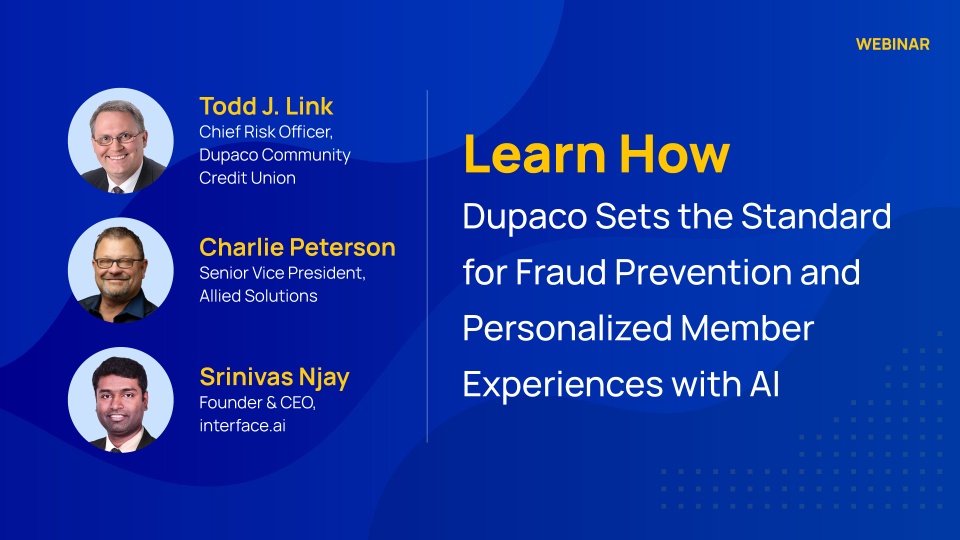 WEBINAR

Todd J. Link
Chief Risk Officer, Dupaco Community Credit Union

Charlie Peterson
Senior Vice President, Allied Solutions

Srinivas Njay
Founder & CEO, interface.ai

Learn How
Dupaco Sets the Standard for Fraud Prevention and Personalized Member Experiences with AI